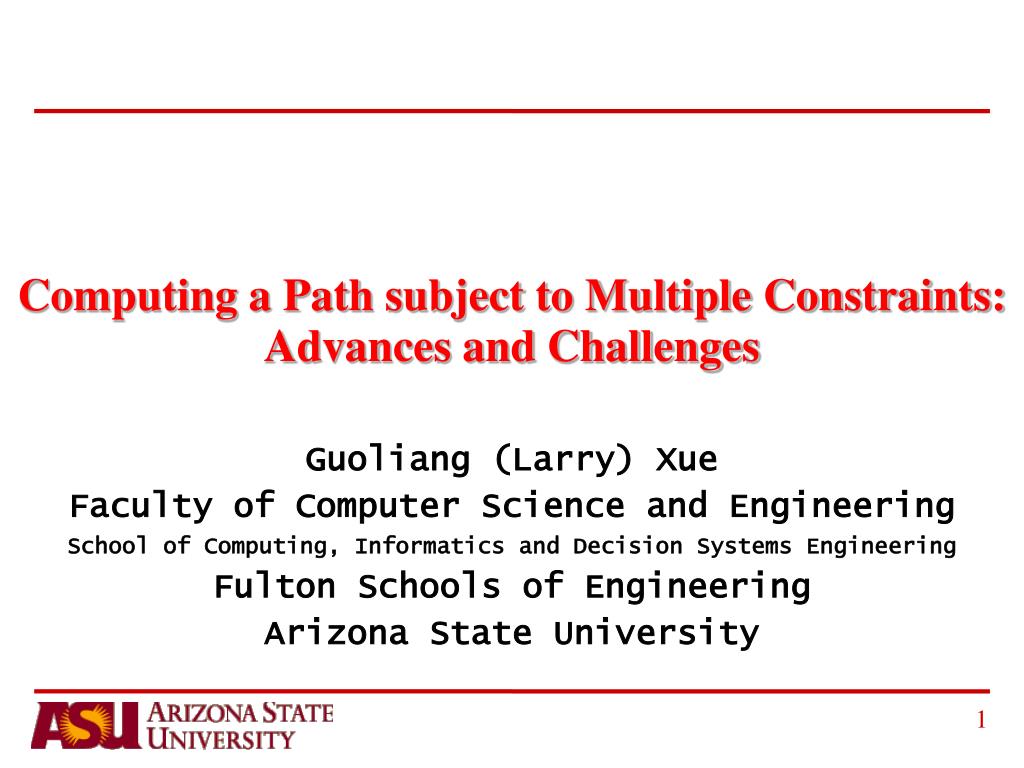 Computing a Path subject to Multiple Constraints: Advances and Challenges

Guoliang (Larry) Xue
Faculty of Computer Science and Engineering
School of Computing, Informatics and Decision Systems Engineering
Fulton Schools of Engineering
Arizona State University

ASU ARIZONA STATE UNIVERSITY

1